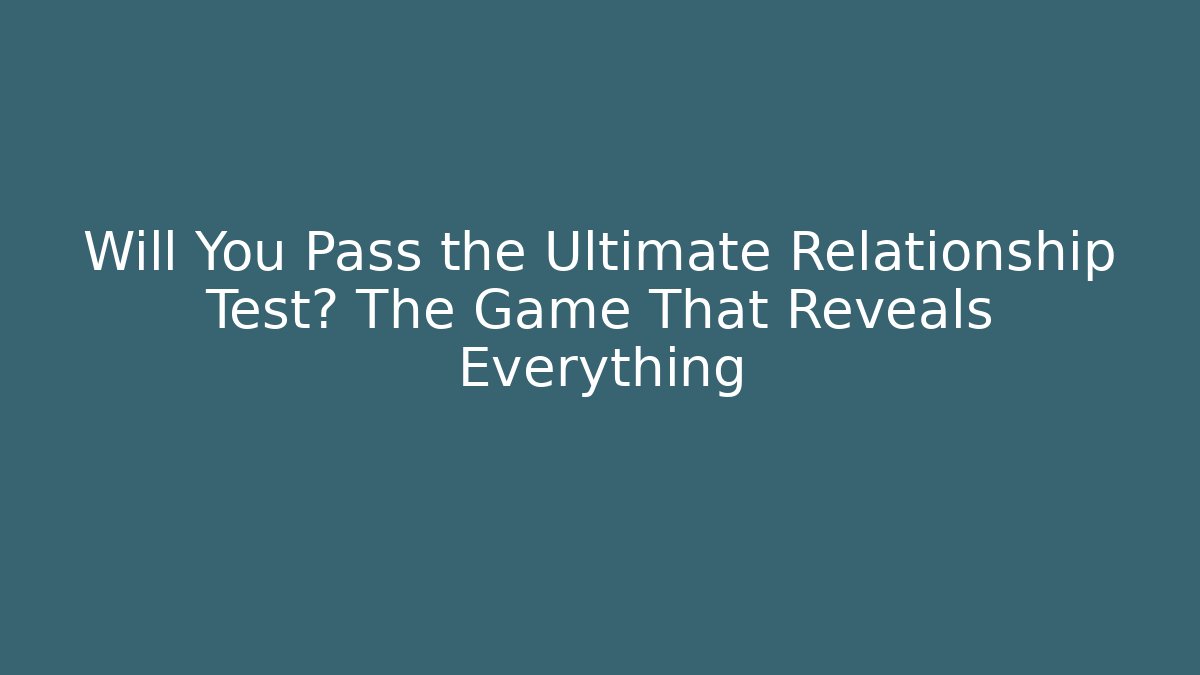 Will You Pass the Ultimate Relationship Test? The Game That Reveals Everything